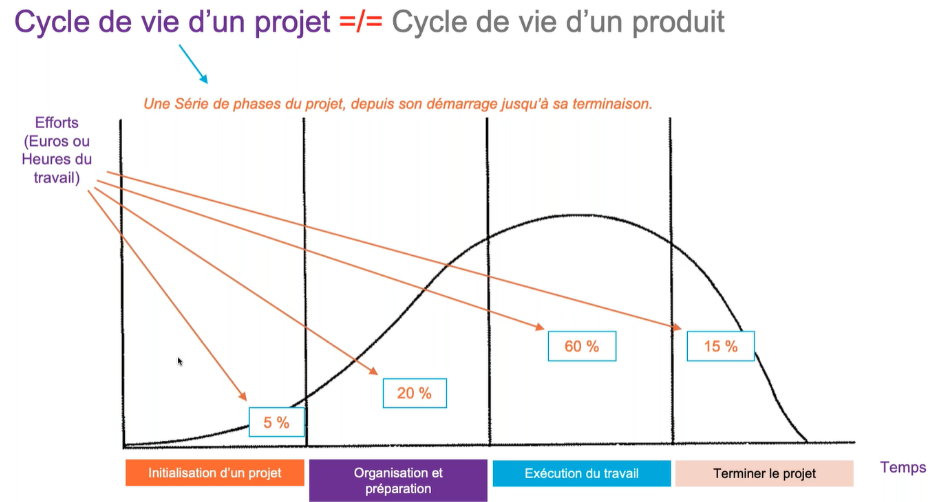 Cycle de vie d'un projet =/= Cycle de vie d'un produit

Une Série de phases du projet, depuis son démarrage jusqu'à sa terminaison.

Efforts (Euros ou Heures du travail)

5 %

20 %

60 %

15 %

Initialisation d'un projet

Organisation et préparation

Exécution du travail

Terminer le projet

Temps